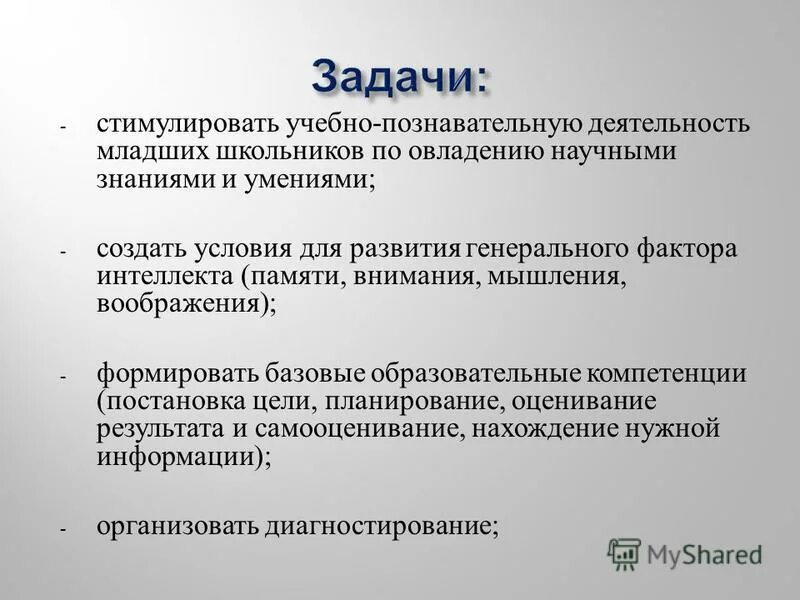 Задачи:

- стимулировать учебно-познавательную деятельность младших школьников по овладению научными знаниями и умениями;

- создать условия для развития генерального фактора интеллекта (памяти, внимания, мышления, воображения);

- формировать базовые образовательные компетенции (постановка цели, планирование, оценивание результата и самооценивание, нахождение нужной информации);

- организовать диагностирование;

MyShared